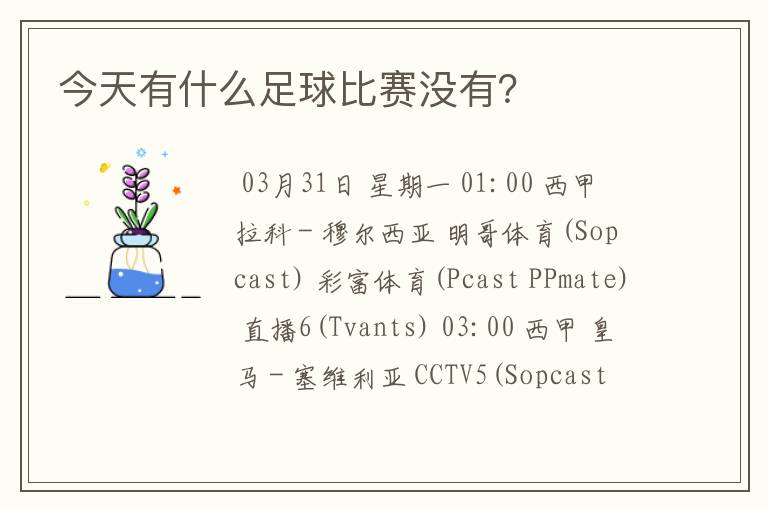 今天有什么足球比赛没有?

03月31日 星期一 01:00 西甲 拉科-穆尔西亚 明哥体育(Sopcast) 彩富体育(Pcast PPmate) 直播6(Tvants) 03:00 西甲 皇马-塞维利亚 CCTV5(Sopcast